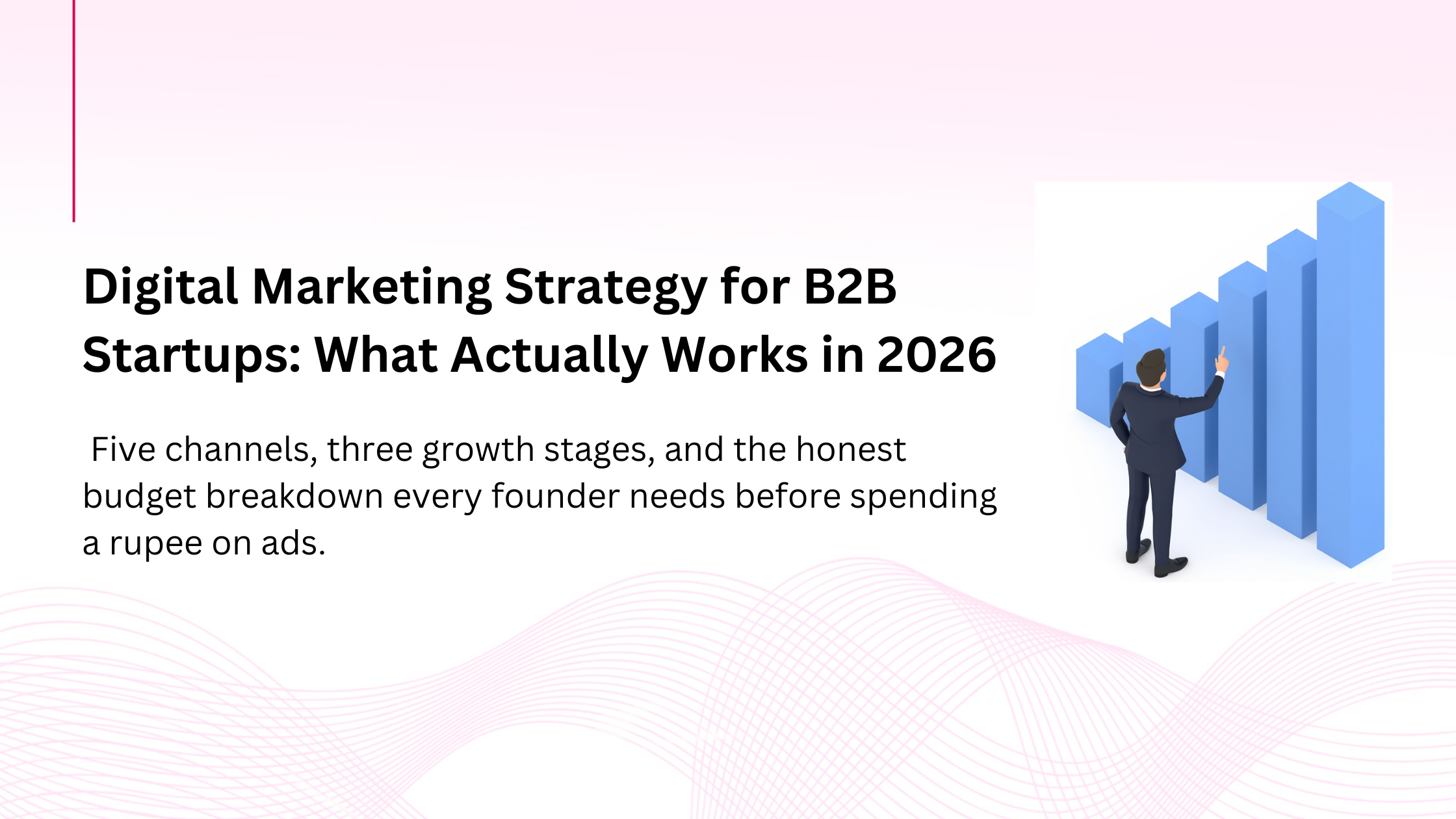 Digital Marketing Strategy for B2B Startups: What Actually Works in 2026

Five channels, three growth stages, and the honest budget breakdown every founder needs before spending a rupee on ads.